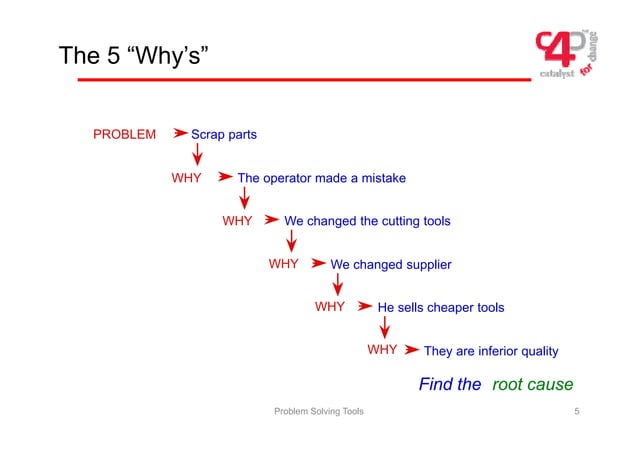 The 5 “Why’s”

c4p catalyst for change

PROBLEM Scrap parts

WHY The operator made a mistake

WHY We changed the cutting tools

WHY We changed supplier

WHY He sells cheaper tools

WHY They are inferior quality

Find the root cause

Problem Solving Tools

5